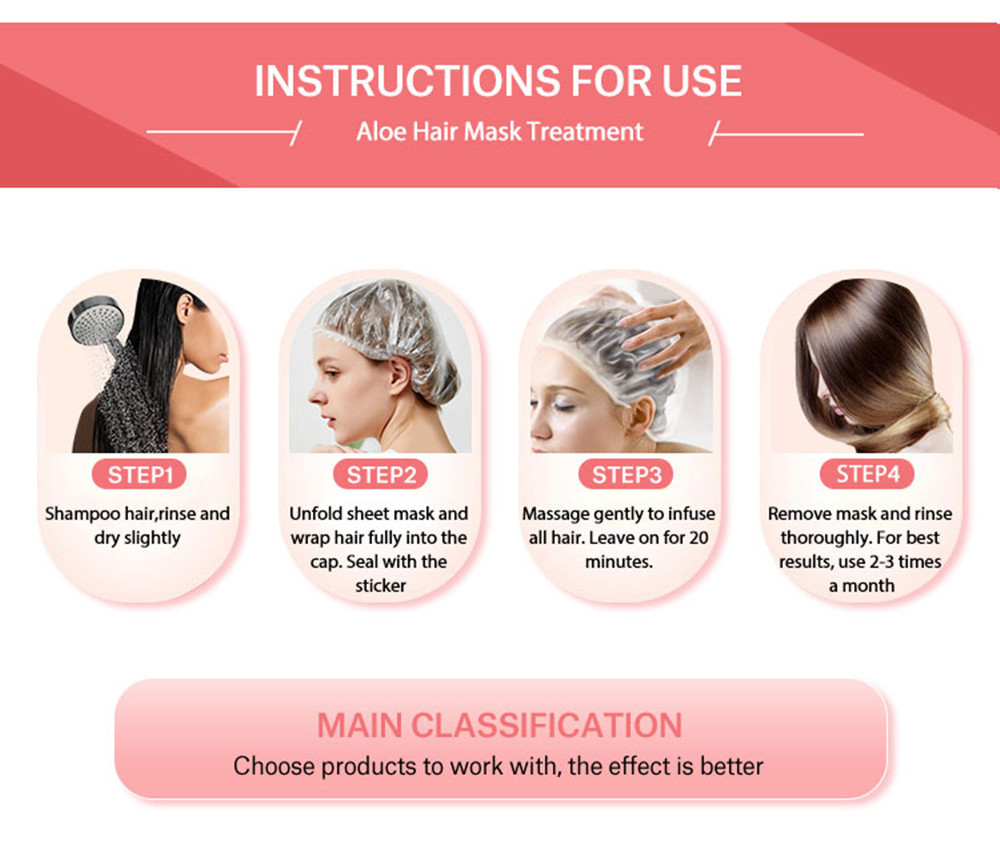 INSTRUCTIONS FOR USE

Aloe Hair Mask Treatment

STEP1

Shampoo hair,rinse and dry slightly

STEP2

Unfold sheet mask and wrap hair fully into the cap. Seal with the sticker

STEP3

Massage gently to infuse all hair. Leave on for 20 minutes.

STEP4

Remove mask and rinse thoroughly. For best results, use 2-3 times a month

MAIN CLASSIFICATION

Choose products to work with, the effect is better